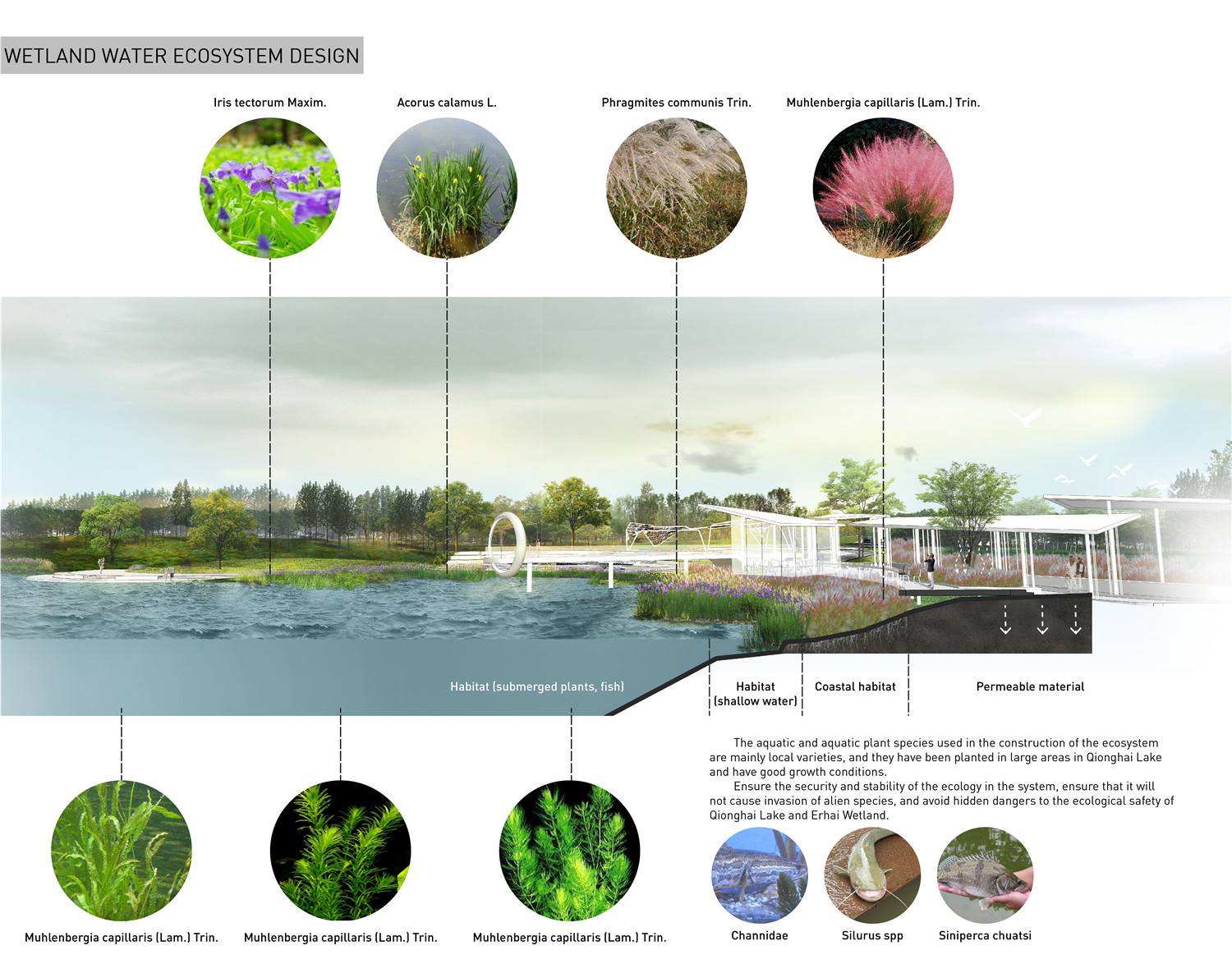 WETLAND WATER ECOSYSTEM DESIGN

Iris tectorum Maxim.

Acorus calamus L.

Phragmites communis Trin.

Muhlenbergia capillaris (Lam.) Trin.

Habitat (submerged plants, fish)

Habitat (shallow water)

Coastal habitat

Permeable material

The aquatic and aquatic plant species used in the construction of the ecosystem are mainly local varieties, and they have been planted in large areas in Qionghai Lake and have good growth conditions.

Ensure the security and stability of the ecology in the system, ensure that it will not cause invasion of alien species, and avoid hidden dangers to the ecological safety of Qionghai Lake and Erhai Wetland.

Muhlenbergia capillaris (Lam.) Trin.

Muhlenbergia capillaris (Lam.) Trin.

Muhlenbergia capillaris (Lam.) Trin.

Channidae

Silurus spp

Siniperca chuatsi